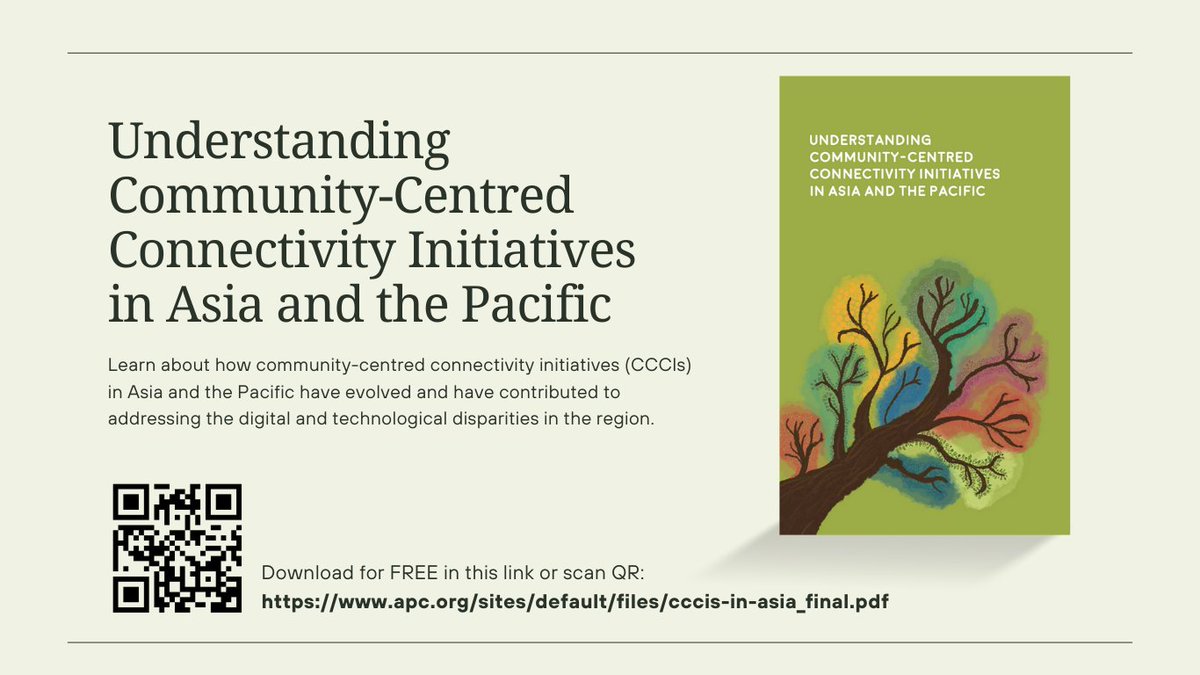 Understanding Community-Centred Connectivity Initiatives in Asia and the Pacific

Learn about how community-centred connectivity initiatives (CCCIs) in Asia and the Pacific have evolved and have contributed to addressing the digital and technological disparities in the region.

Download for FREE in this link or scan QR:
https://www.apc.org/sites/default/files/cccis-in-asia_final.pdf

UNDERSTANDING COMMUNITY-CENTRED CONNECTIVITY INITIATIVES IN ASIA AND THE PACIFIC